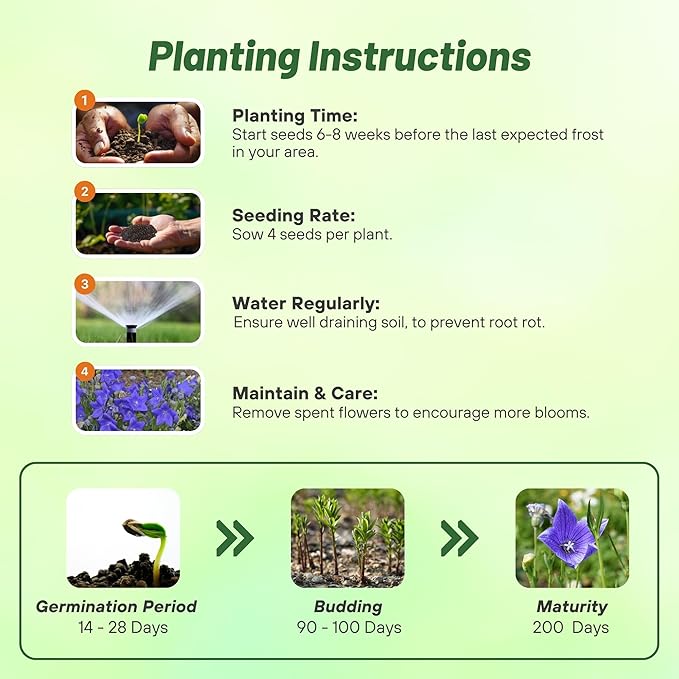 Planting Instructions

1

Planting Time:
Start seeds 6-8 weeks before the last expected frost in your area.

2

Seeding Rate:
Sow 4 seeds per plant.

3

Water Regularly:
Ensure well draining soil, to prevent root rot.

4

Maintain & Care:
Remove spent flowers to encourage more blooms.

Germination Period
14 - 28 Days

Budding
90 - 100 Days

Maturity
200 Days